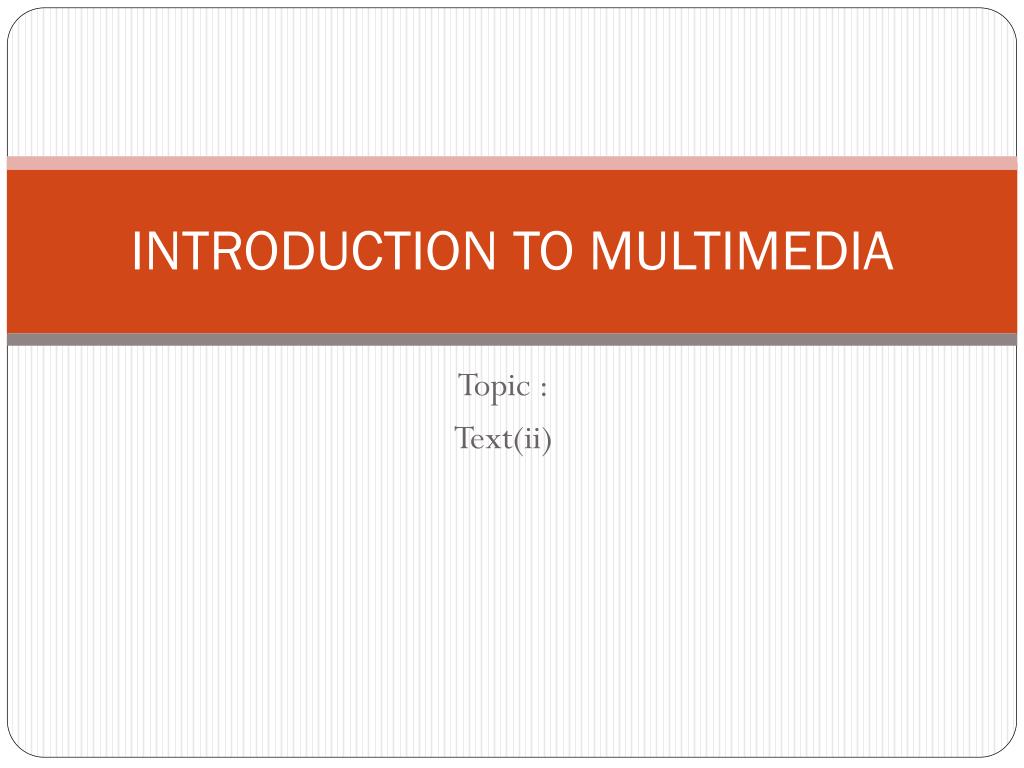 INTRODUCTION TO MULTIMEDIA

Topic :
Text(ii)